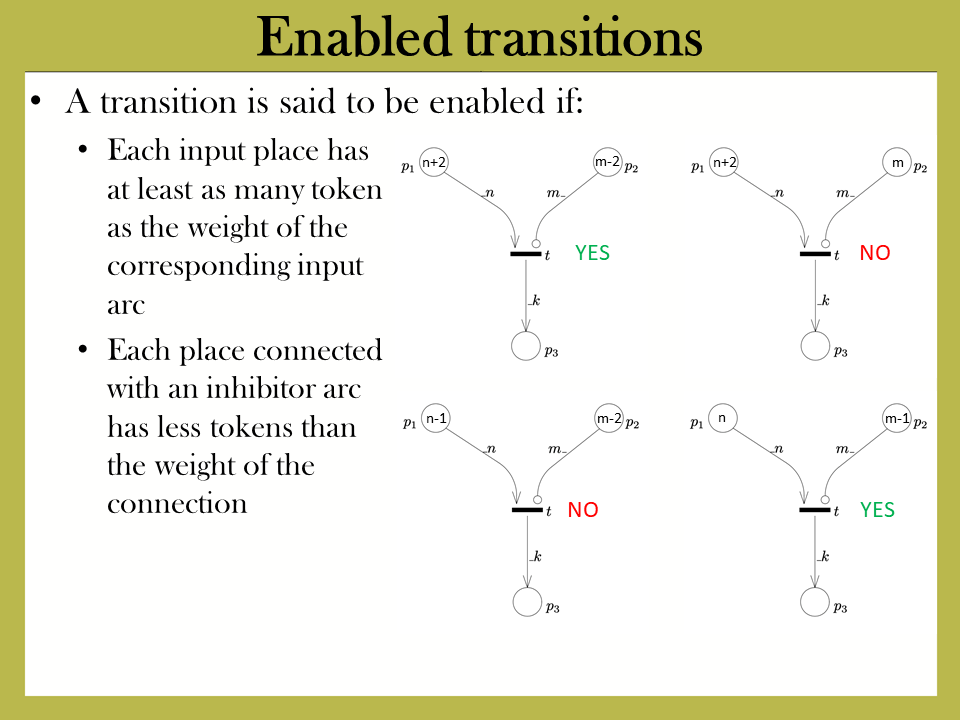 Enabled transitions

• A transition is said to be enabled if:
  • Each input place has at least as many token as the weight of the corresponding input arc
  • Each place connected with an inhibitor arc has less tokens than the weight of the connection

$p_1$ n+2 m-2 $p_2$ $n$ $m$ $t$ YES $k$ $p_3$

$p_1$ n+2 m $p_2$ $n$ $m$ $t$ NO $k$ $p_3$

$p_1$ n-1 m-2 $p_2$ $n$ $m$ $t$ NO $k$ $p_3$

$p_1$ n m-1 $p_2$ $n$ $m$ $t$ YES $k$ $p_3$